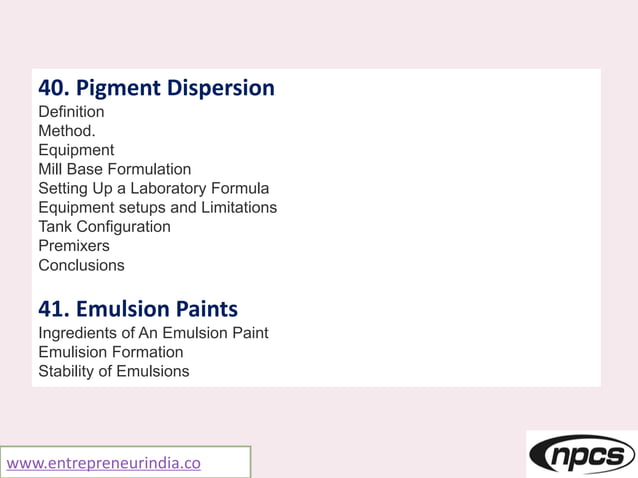 40. Pigment Dispersion
Definition
Method.
Equipment
Mill Base Formulation
Setting Up a Laboratory Formula
Equipment setups and Limitations
Tank Configuration
Premixers
Conclusions

41. Emulsion Paints
Ingredients of An Emulsion Paint
Emulision Formation
Stability of Emulsions

www.entrepreneurindia.co

npcs